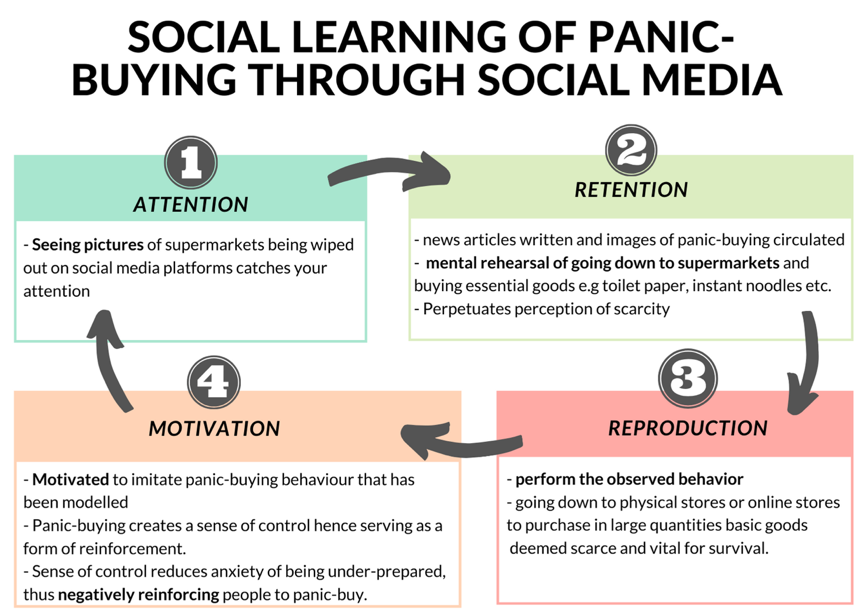 SOCIAL LEARNING OF PANIC-BUYING THROUGH SOCIAL MEDIA

1

ATTENTION

- Seeing pictures of supermarkets being wiped out on social media platforms catches your attention

2

RETENTION

- news articles written and images of panic-buying circulated
- mental rehearsal of going down to supermarkets and buying essential goods e.g toilet paper, instant noodles etc.
- Perpetuates perception of scarcity

3

REPRODUCTION

- perform the observed behavior
- going down to physical stores or online stores to purchase in large quantities basic goods deemed scarce and vital for survival.

4

MOTIVATION

- Motivated to imitate panic-buying behaviour that has been modelled
- Panic-buying creates a sense of control hence serving as a form of reinforcement.
- Sense of control reduces anxiety of being under-prepared, thus negatively reinforcing people to panic-buy.